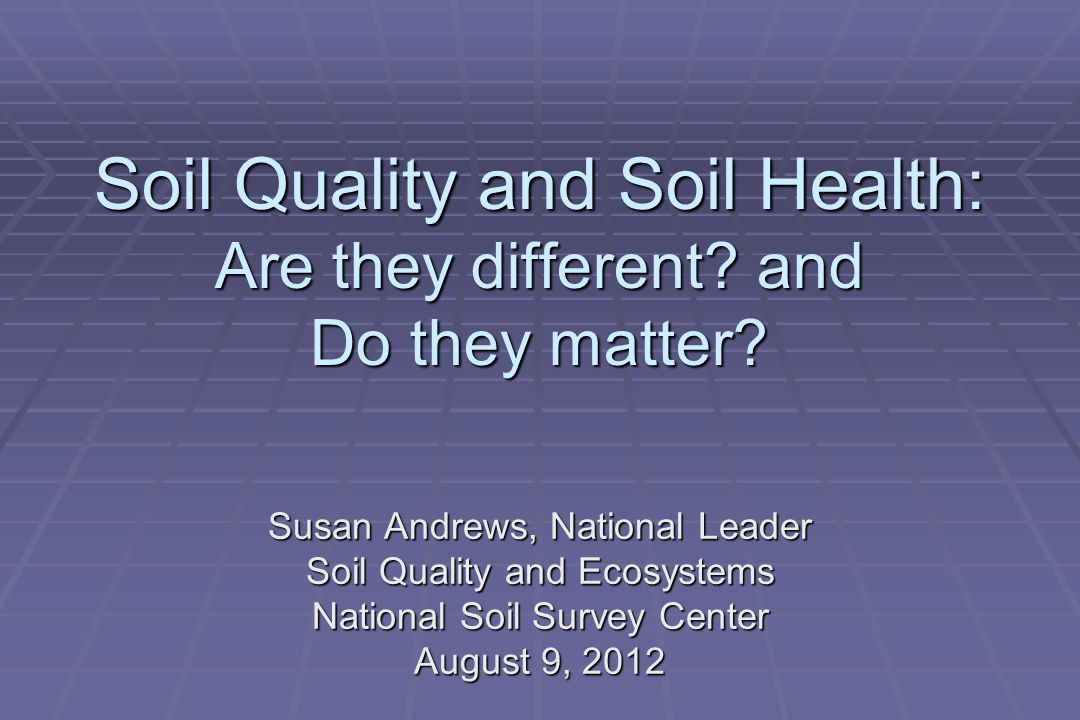 Soil Quality and Soil Health:
Are they different? and
Do they matter?

Susan Andrews, National Leader
Soil Quality and Ecosystems
National Soil Survey Center
August 9, 2012